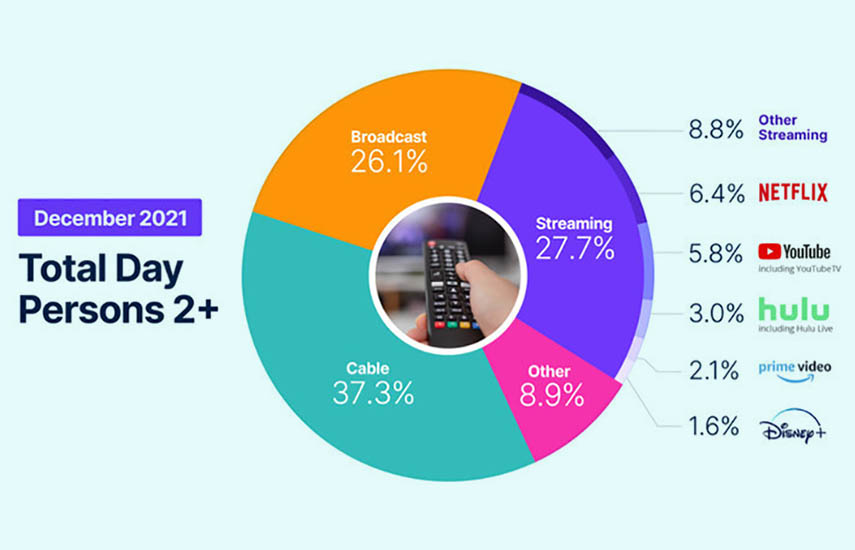 December 2021

Total Day Persons 2+

Broadcast 26.1%

Streaming 27.7%

Cable 37.3%

Other 8.9%

8.8% Other Streaming

6.4% NETFLIX

5.8% YouTube including YouTubeTV

3.0% hulu including Hulu Live

2.1% prime video

1.6% Disney+